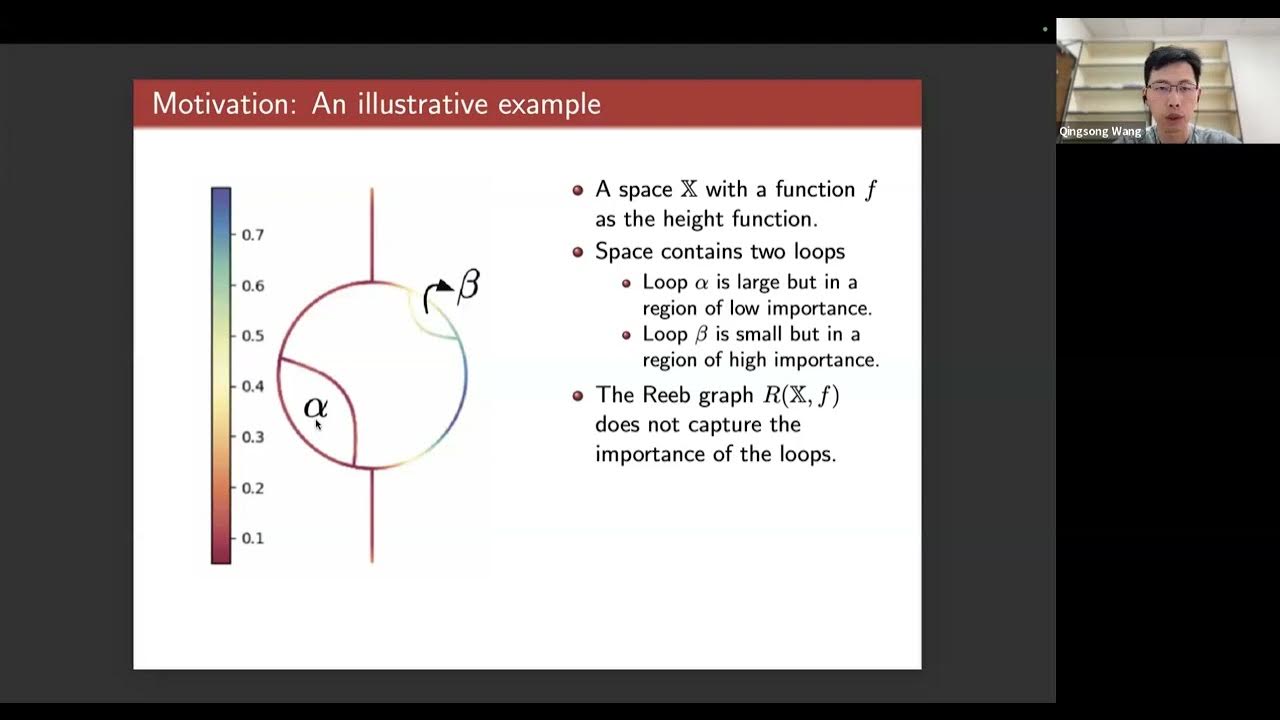 Motivation: An illustrative example

0.7
0.6
0.5
0.4
0.3
0.2
0.1

$\beta$

$\alpha$

A space $\mathbb{X}$ with a function $f$ as the height function.

Space contains two loops

Loop $\alpha$ is large but in a region of low importance.

Loop $\beta$ is small but in a region of high importance.

The Reeb graph $R(\mathbb{X}, f)$ does not capture the importance of the loops.

Qingsong Wang